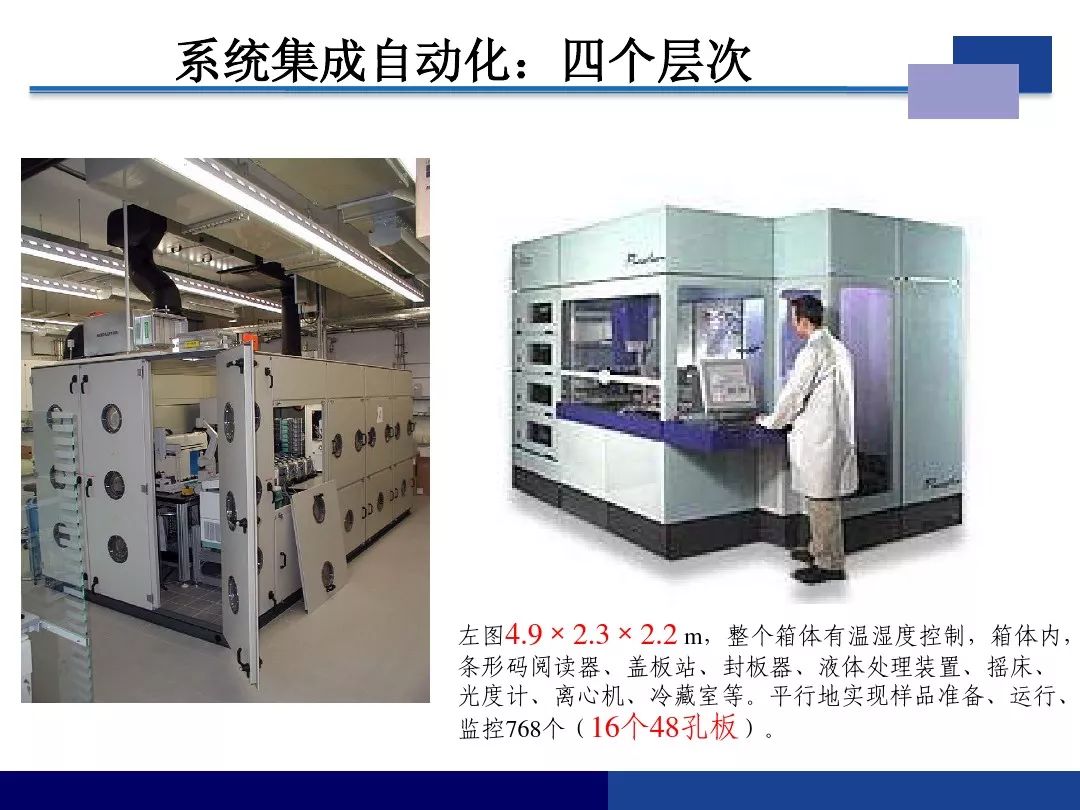 系统集成自动化：四个层次

左图4.9 × 2.3 × 2.2 m，整个箱体有温湿度控制，箱体内，条形码阅读器、盖板站、封板器、液体处理装置、摇床、光度计、离心机、冷藏室等。平行地实现样品准备、运行、监控768个（16个48孔板）。